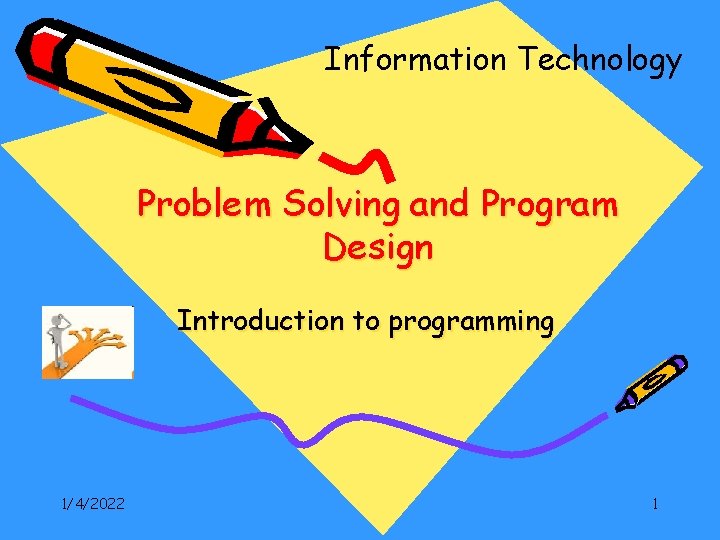 Information Technology

Problem Solving and Program Design

Introduction to programming

1/4/2022

1